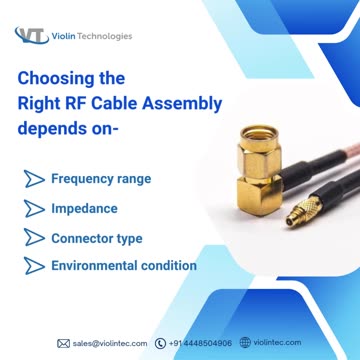 VT Violin Technologies

Choosing the Right RF Cable Assembly depends on-

Frequency range

Impedance

Connector type

Environmental condition

sales@violintec.com +91 4448504906 violintec.com